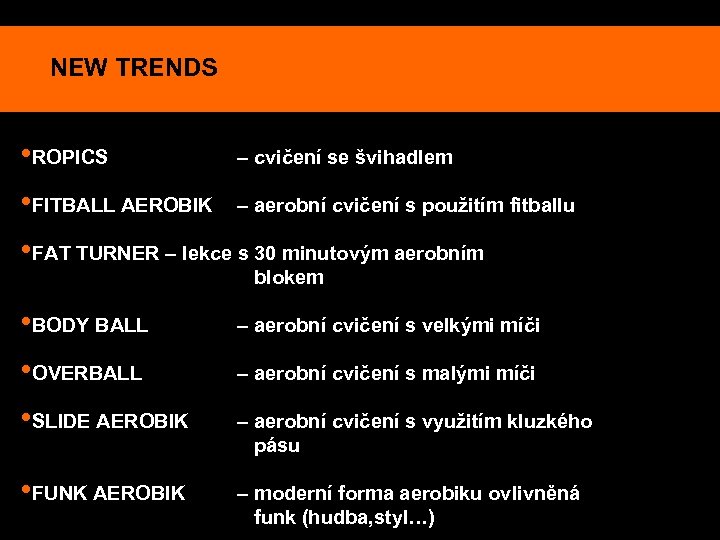 NEW TRENDS

•ROPICS – cvičení se švihadlem

•FITBALL AEROBIK – aerobní cvičení s použitím fitballu

•FAT TURNER – lekce s 30 minutovým aerobním blokem

•BODY BALL – aerobní cvičení s velkými míči

•OVERBALL – aerobní cvičení s malými míči

•SLIDE AEROBIK – aerobní cvičení s využitím kluzkého pásu

•FUNK AEROBIK – moderní forma aerobiku ovlivněná funk (hudba,styl…)